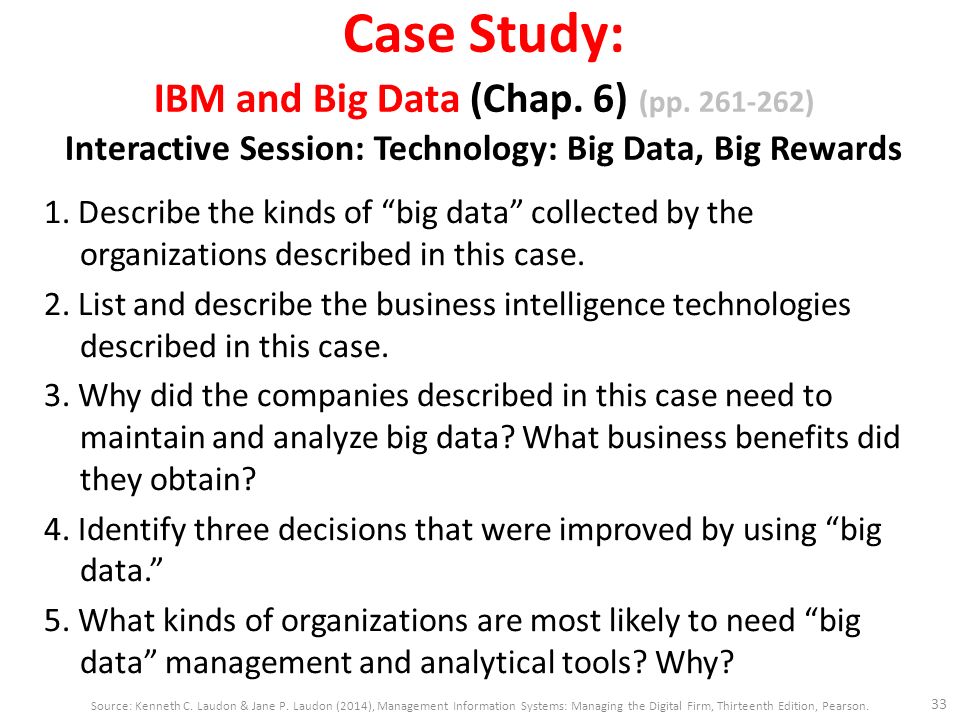 Case Study:
IBM and Big Data (Chap. 6) (pp. 261-262)
Interactive Session: Technology: Big Data, Big Rewards

1. Describe the kinds of “big data” collected by the organizations described in this case.

2. List and describe the business intelligence technologies described in this case.

3. Why did the companies described in this case need to maintain and analyze big data? What business benefits did they obtain?

4. Identify three decisions that were improved by using “big data.”

5. What kinds of organizations are most likely to need “big data” management and analytical tools? Why?

Source: Kenneth C. Laudon & Jane P. Laudon (2014), Management Information Systems: Managing the Digital Firm, Thirteenth Edition, Pearson.

33